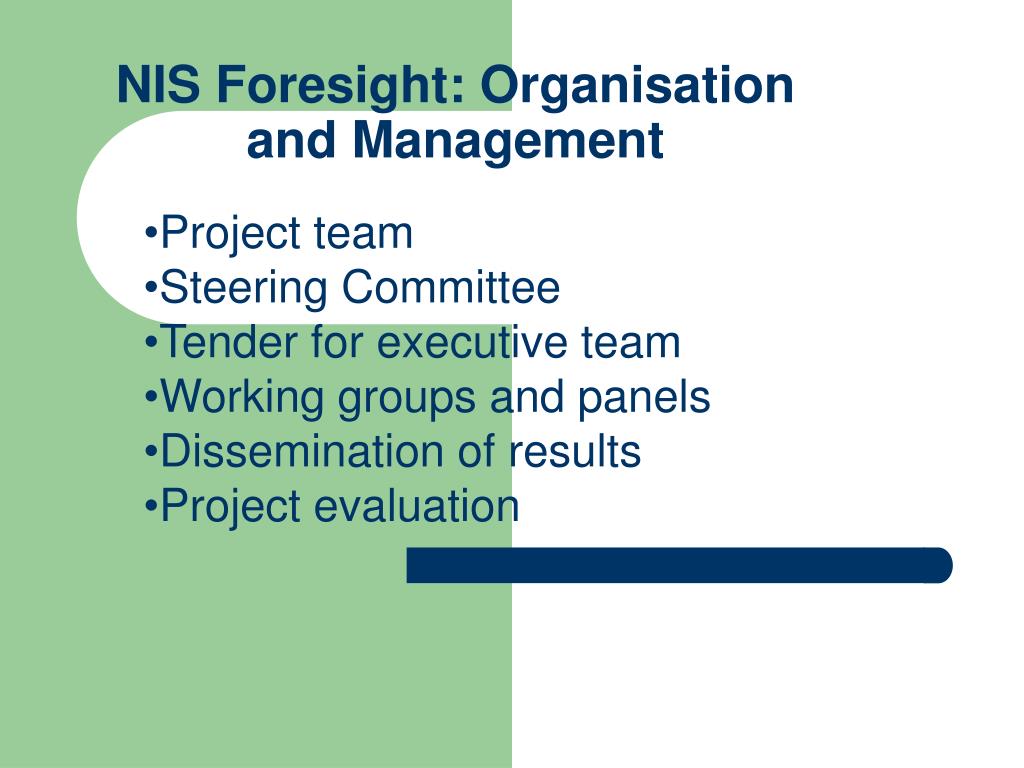 NIS Foresight: Organisation and Management

•Project team
•Steering Committee
•Tender for executive team
•Working groups and panels
•Dissemination of results
•Project evaluation